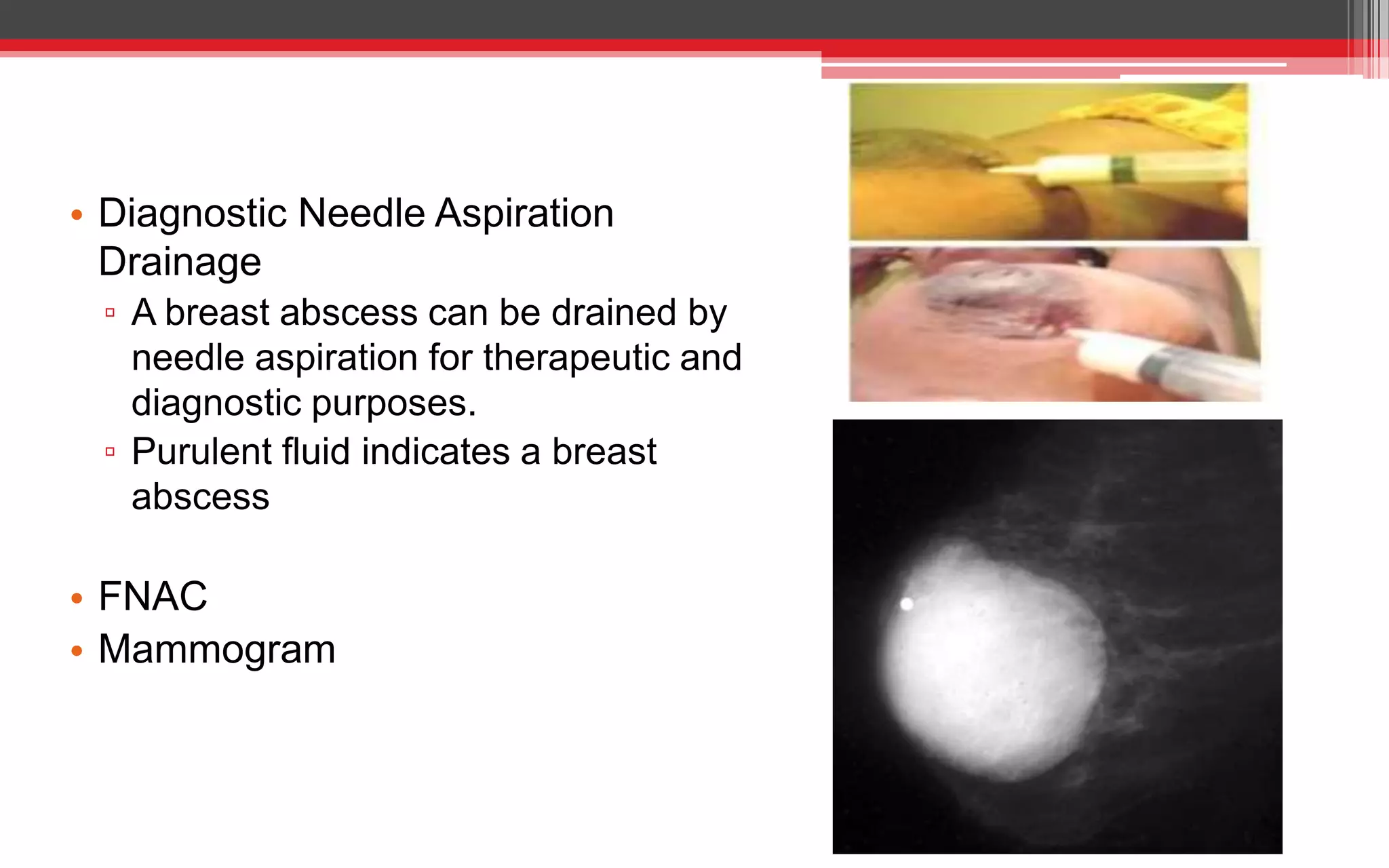 • Diagnostic Needle Aspiration Drainage

▫ A breast abscess can be drained by needle aspiration for therapeutic and diagnostic purposes.

▫ Purulent fluid indicates a breast abscess

• FNAC

• Mammogram